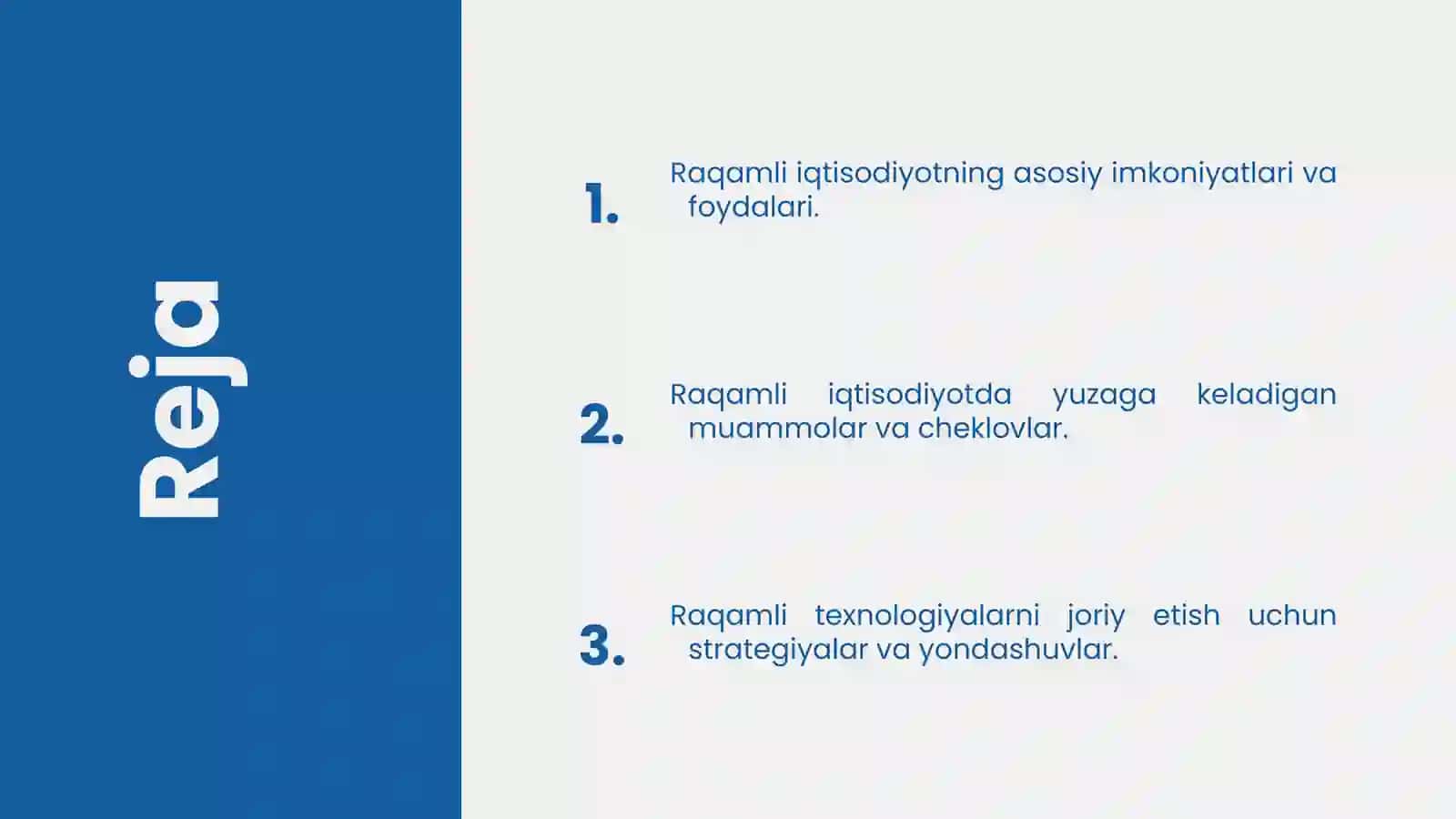 Reja

1. Raqamli iqtisodiyotning asosiy imkoniyatlari va foydalari.

2. Raqamli iqtisodiyotda yuzaga keladigan muammolar va cheklovlar.

3. Raqamli texnologiyalarni joriy etish uchun strategiyalar va yondashuvlar.